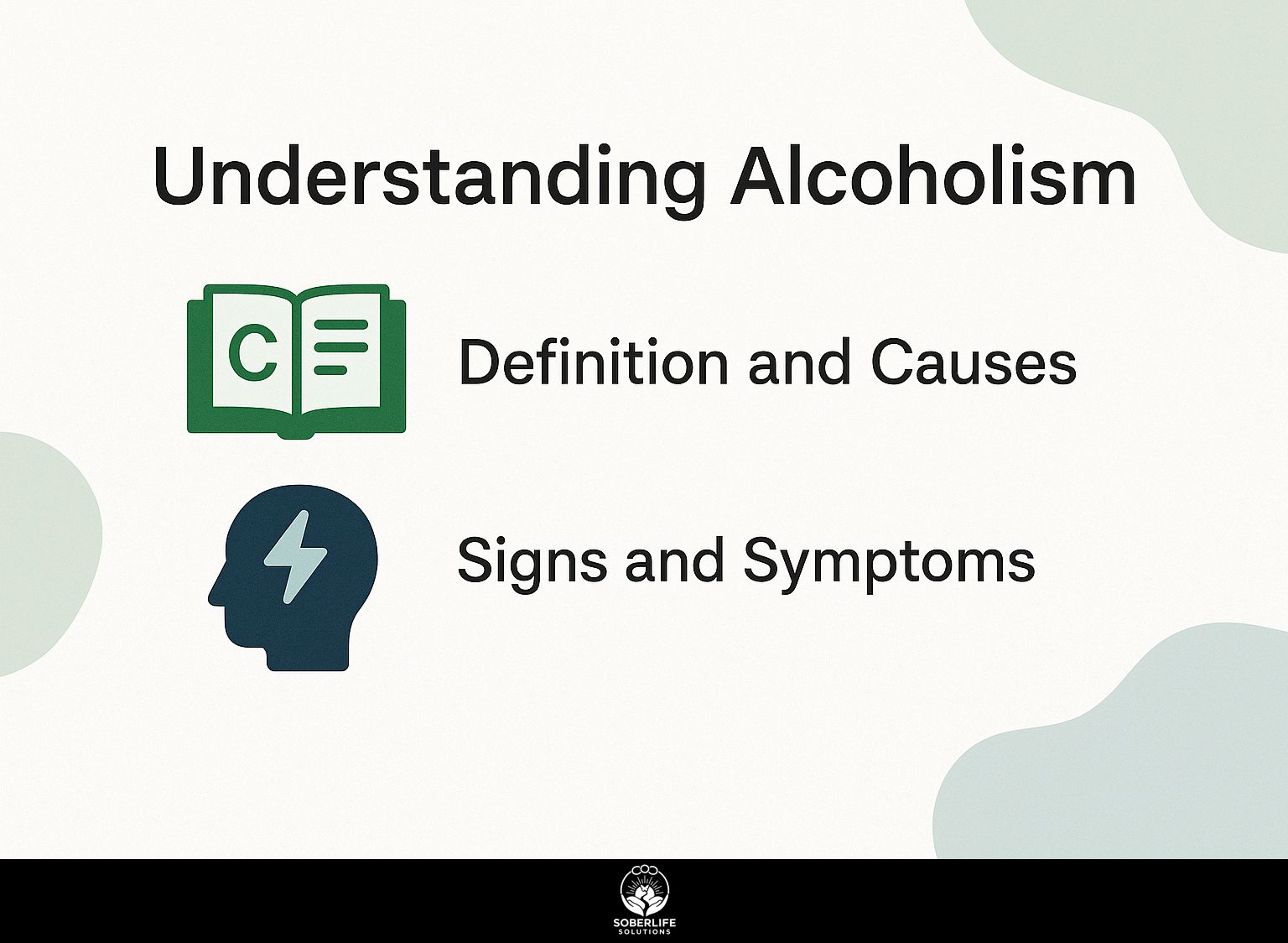 Understanding Alcoholism

C

Definition and Causes

Signs and Symptoms

SOBERLIFE
SOLUTIONS